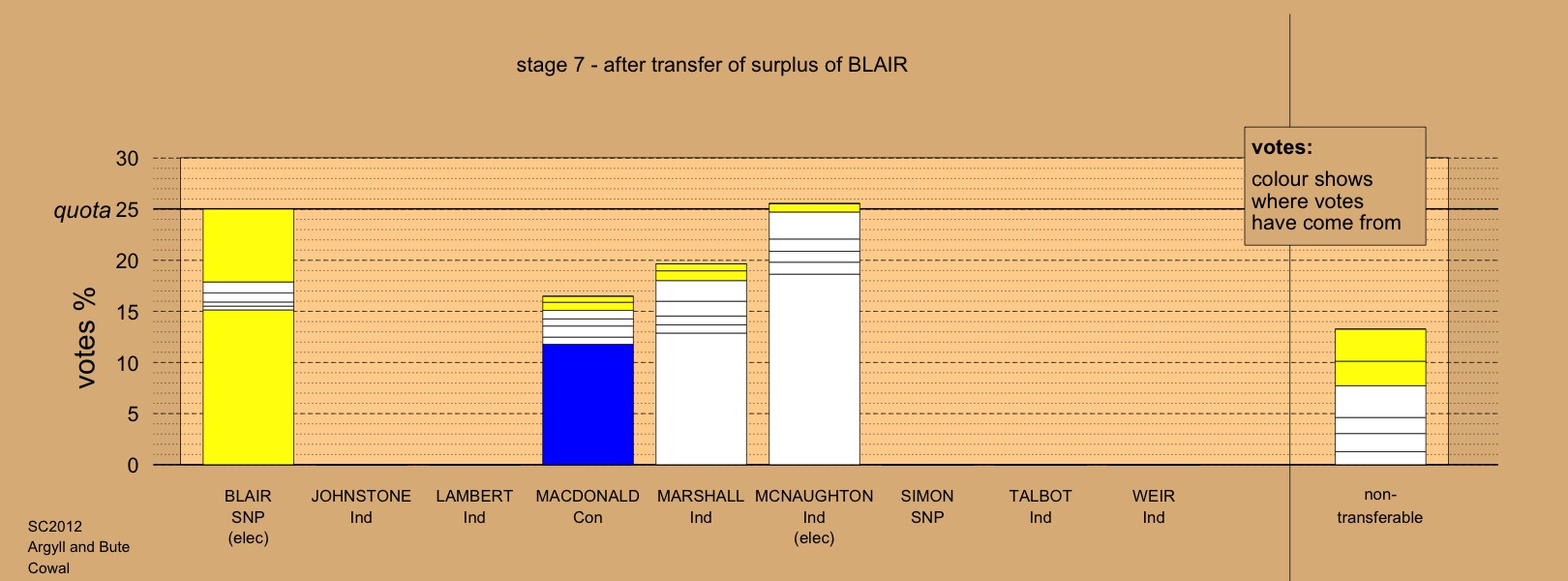 stage 7 - after transfer of surplus of BLAIR

votes:
colour shows where votes have come from

votes %

30
quota 25
20
15
10
5
0

BLAIR SNP (elec)
JOHNSTONE Ind
LAMBERT Ind
MACDONALD Con
MARSHALL Ind
MCNAUGHTON Ind (elec)
SIMON SNP
TALBOT Ind
WEIR Ind
non-transferable

SC2012
Argyll and Bute
Cowal